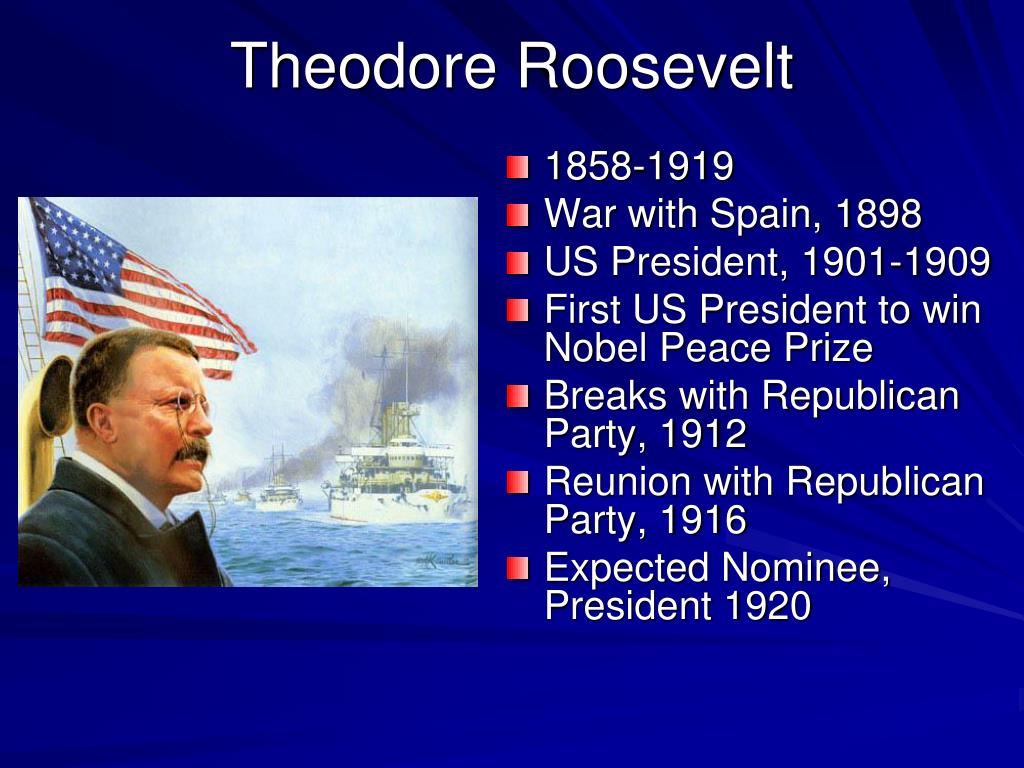 Theodore Roosevelt

- 1858-1919
- War with Spain, 1898
- US President, 1901-1909
- First US President to win Nobel Peace Prize
- Breaks with Republican Party, 1912
- Reunion with Republican Party, 1916
- Expected Nominee, President 1920